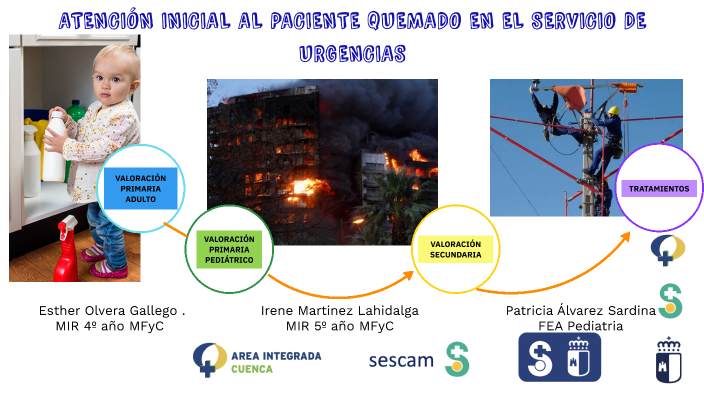 ATENCIÓN INICIAL AL PACIENTE QUEMADO EN EL SERVICIO DE URGENCIAS

VALORACIÓN PRIMARIA ADULTO

VALORACIÓN PRIMARIA PEDIÁTRICO

VALORACIÓN SECUNDARIA

TRATAMIENTOS

Esther Olvera Gallego .
MIR 4º año MFyC

Irene Martinez Lahidalga
MIR 5º año MFyC

Patricia Álvarez Sardina
FEA Pediatria

AREA INTEGRADA
CUENCA

sescam